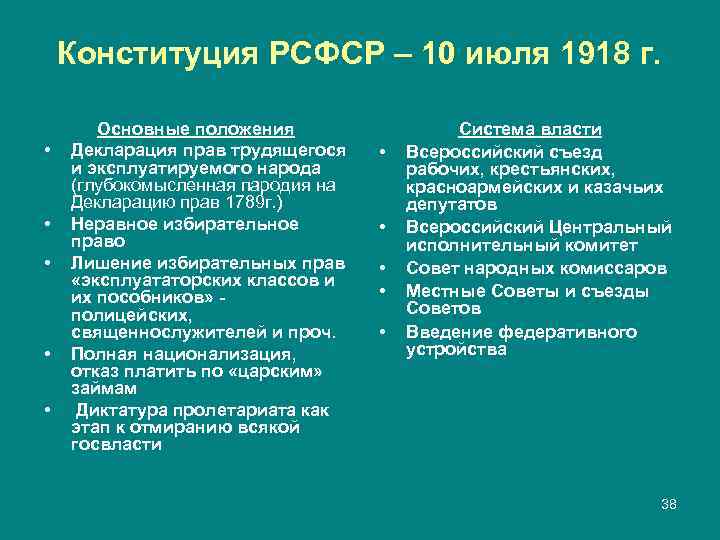 Конституция РСФСР – 10 июля 1918 г.

Основные положения

• Декларация прав трудящегося и эксплуатируемого народа (глубокомысленная пародия на Декларацию прав 1789г.)
• Неравное избирательное право
• Лишение избирательных прав «эксплуататорских классов и их пособников» - полицейских, священнослужителей и проч.
• Полная национализация, отказ платить по «царским» займам
• Диктатура пролетариата как этап к отмиранию всякой госвласти

Система власти

• Всероссийский съезд рабочих, крестьянских, красноармейских и казачьих депутатов
• Всероссийский Центральный исполнительный комитет
• Совет народных комиссаров
• Местные Советы и съезды Советов
• Введение федеративного устройства

38